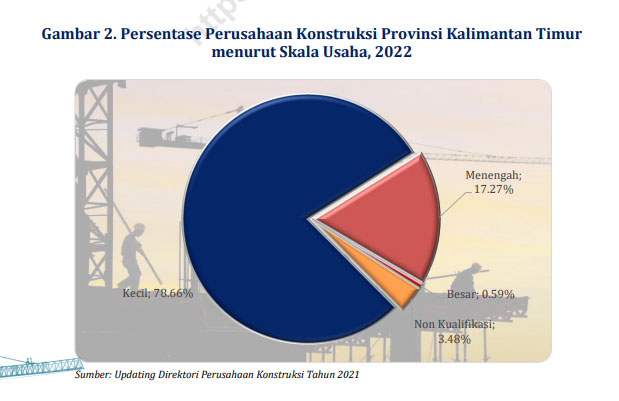 Gambar 2. Persentase Perusahaan Konstruksi Provinsi Kalimantan Timur menurut Skala Usaha, 2022

Menengah; 17.27%

Kecil; 78.66%

Besar; 0.59%

Non Kualifikasi; 3.48%

Sumber: Updating Direktori Perusahaan Konstruksi Tahun 2021